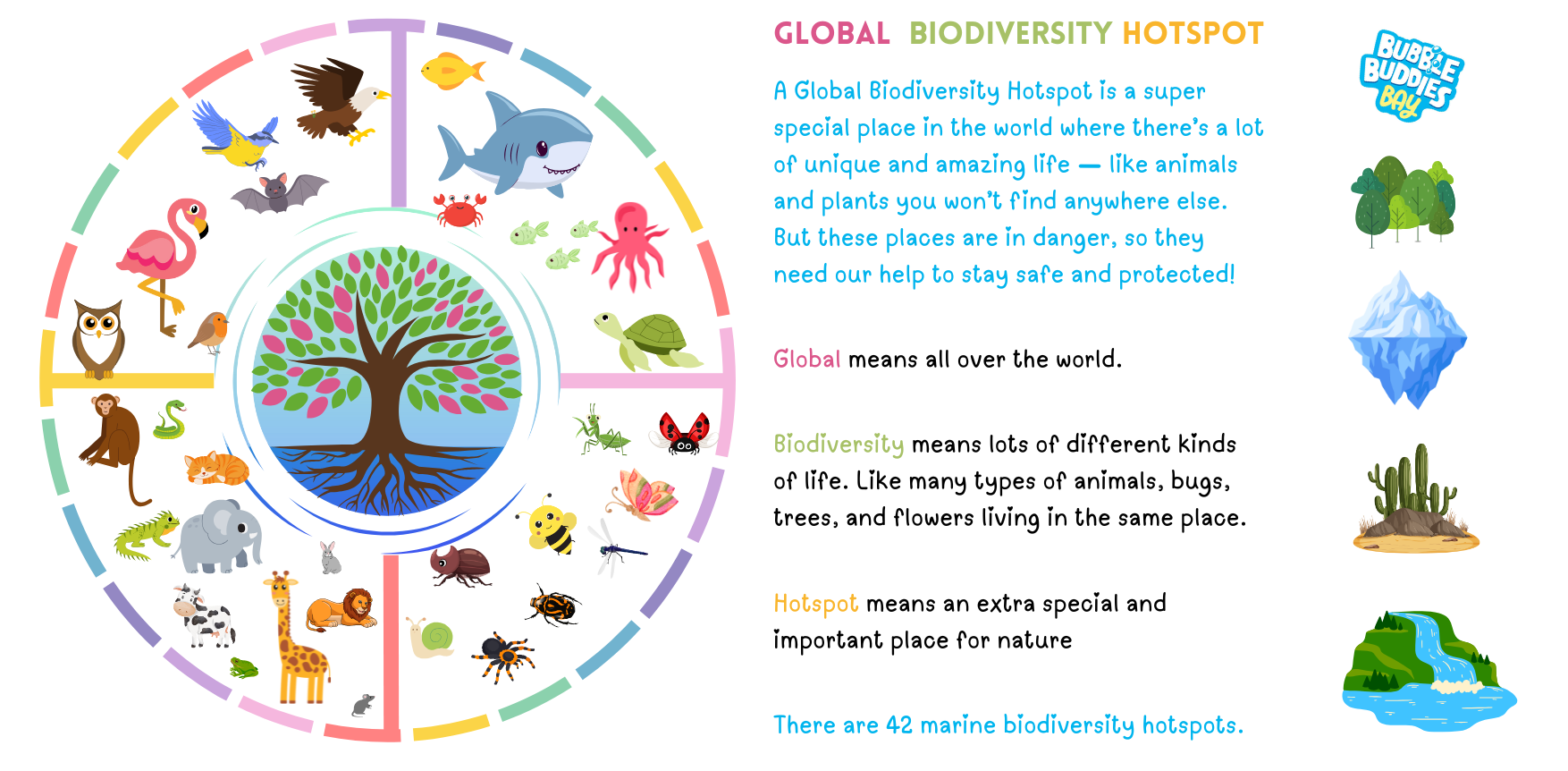 GLOBAL BIODIVERSITY HOTSPOT

A Global Biodiversity Hotspot is a super special place in the world where there's a lot of unique and amazing life — like animals and plants you won't find anywhere else. But these places are in danger, so they need our help to stay safe and protected!

Global means all over the world.

Biodiversity means lots of different kinds of life. Like many types of animals, bugs, trees, and flowers living in the same place.

Hotspot means an extra special and important place for nature

There are 42 marine biodiversity hotspots.

BUBBLE BUDDIES BAY